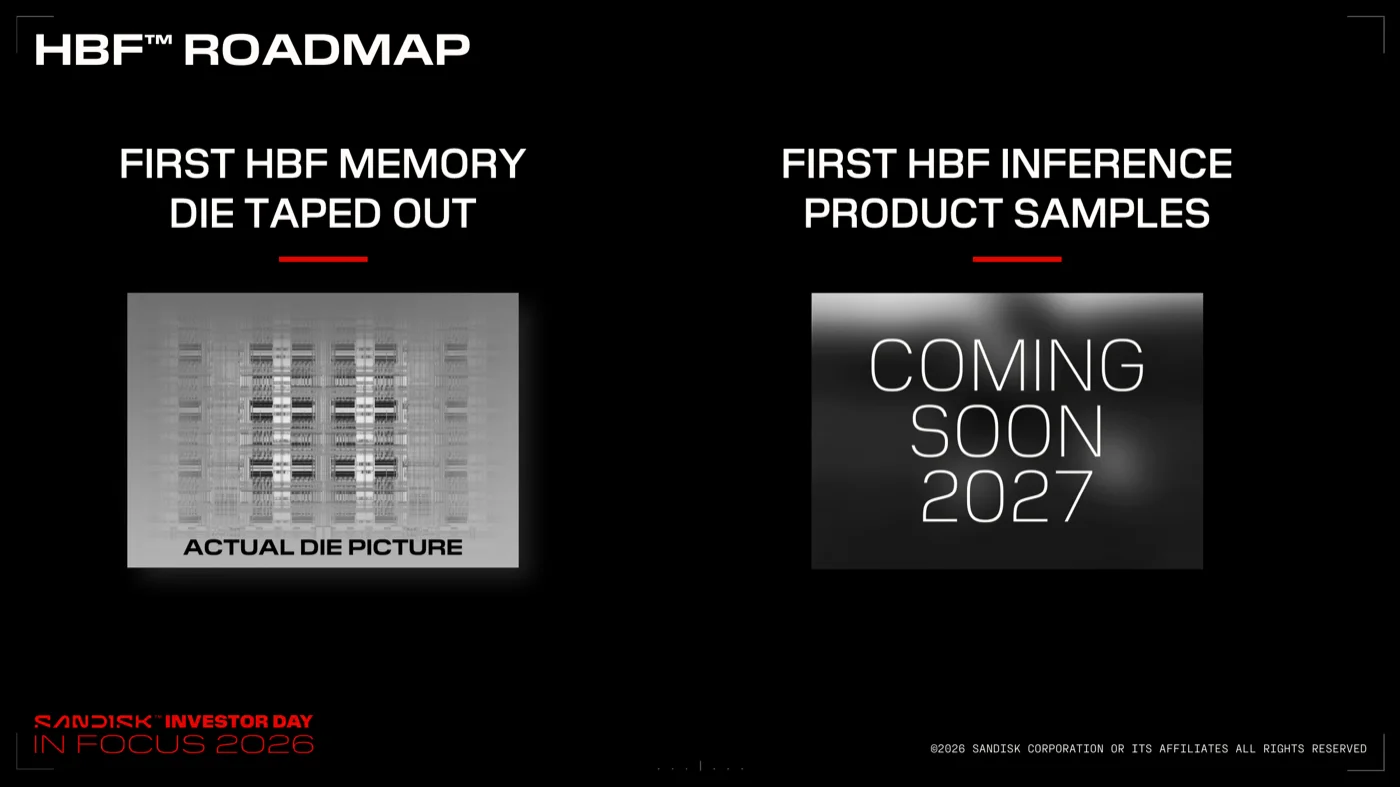 HBF™ ROADMAP

FIRST HBF MEMORY DIE TAPED OUT

ACTUAL DIE PICTURE

FIRST HBF INFERENCE PRODUCT SAMPLES

COMING SOON 2027

SANDISK™ INVESTOR DAY
IN FOCUS 2026

©2026 SANDISK CORPORATION OR ITS AFFILIATES ALL RIGHTS RESERVED